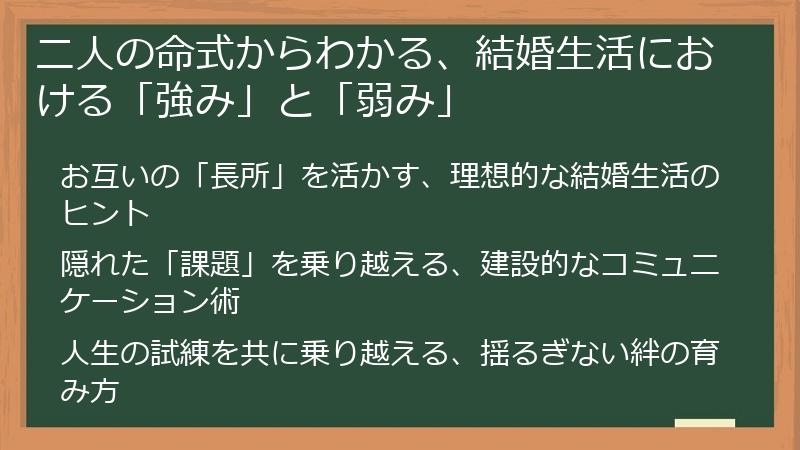 二人の命式からわかる、結婚生活における「強み」と「弱み」

お互いの「長所」を活かす、理想的な結婚生活のヒント

隠れた「課題」を乗り越える、建設的なコミュニケーション術

人生の試練を共に乗り越える、揺るぎない絆の育み方